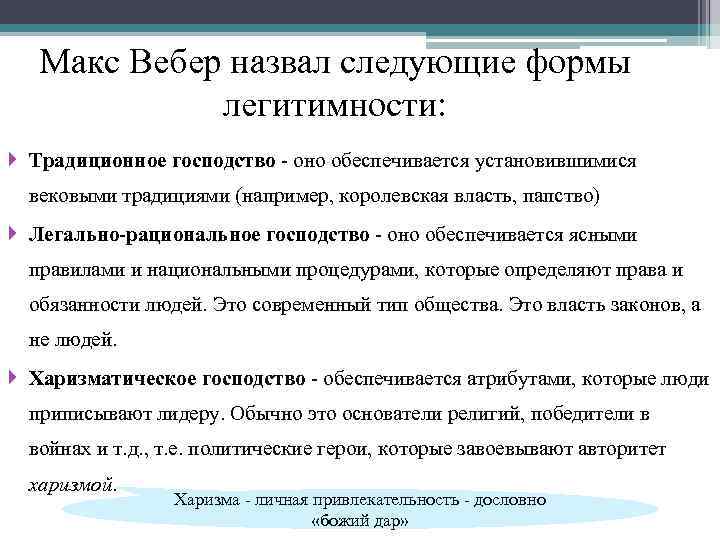 Макс Вебер назвал следующие формы легитимности:

Традиционное господство - оно обеспечивается установившимися вековыми традициями (например, королевская власть, папство)

Легально-рациональное господство - оно обеспечивается ясными правилами и национальными процедурами, которые определяют права и обязанности людей. Это современный тип общества. Это власть законов, а не людей.

Харизматическое господство - обеспечивается атрибутами, которые люди приписывают лидеру. Обычно это основатели религий, победители в войнах и т.д., т.е. политические герои, которые завоевывают авторитет харизмой.

Харизма - личная привлекательность - дословно «божий дар»